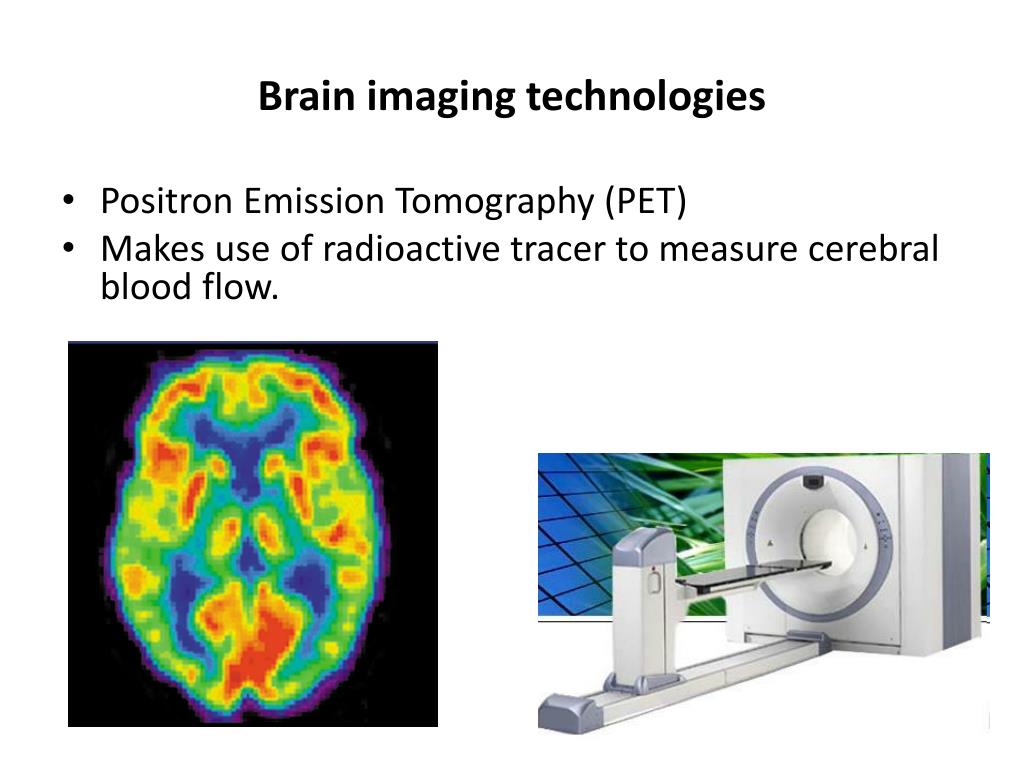 Brain imaging technologies

• Positron Emission Tomography (PET)
• Makes use of radioactive tracer to measure cerebral blood flow.